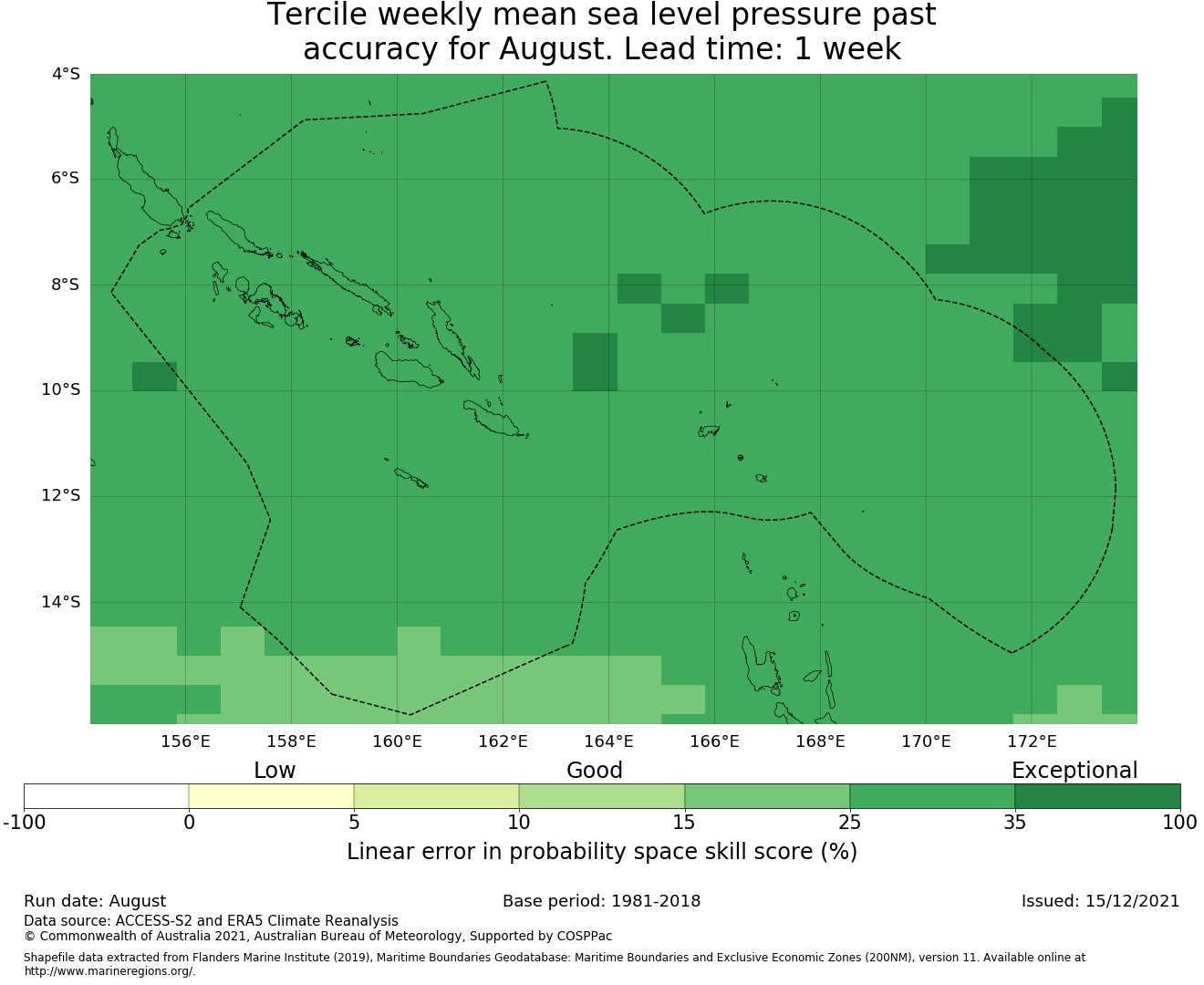 Tercile weekly mean sea level pressure past accuracy for August. Lead time: 1 week

4°S
6°S
8°S
10°S
12°S
14°S

156°E
158°E
160°E
162°E
164°E
166°E
168°E
170°E
172°E

Low
Good
Exceptional

-100
0
5
10
15
25
35
100

Linear error in probability space skill score (%)

Run date: August
Base period: 1981-2018
Issued: 15/12/2021

Data source: ACCESS-S2 and ERA5 Climate Reanalysis
© Commonwealth of Australia 2021, Australian Bureau of Meteorology, Supported by COSPPac

Shapefile data extracted from Flanders Marine Institute (2019), Maritime Boundaries Geodatabase: Maritime Boundaries and Exclusive Economic Zones (200NM), version 11. Available online at http://www.marineregions.org/.